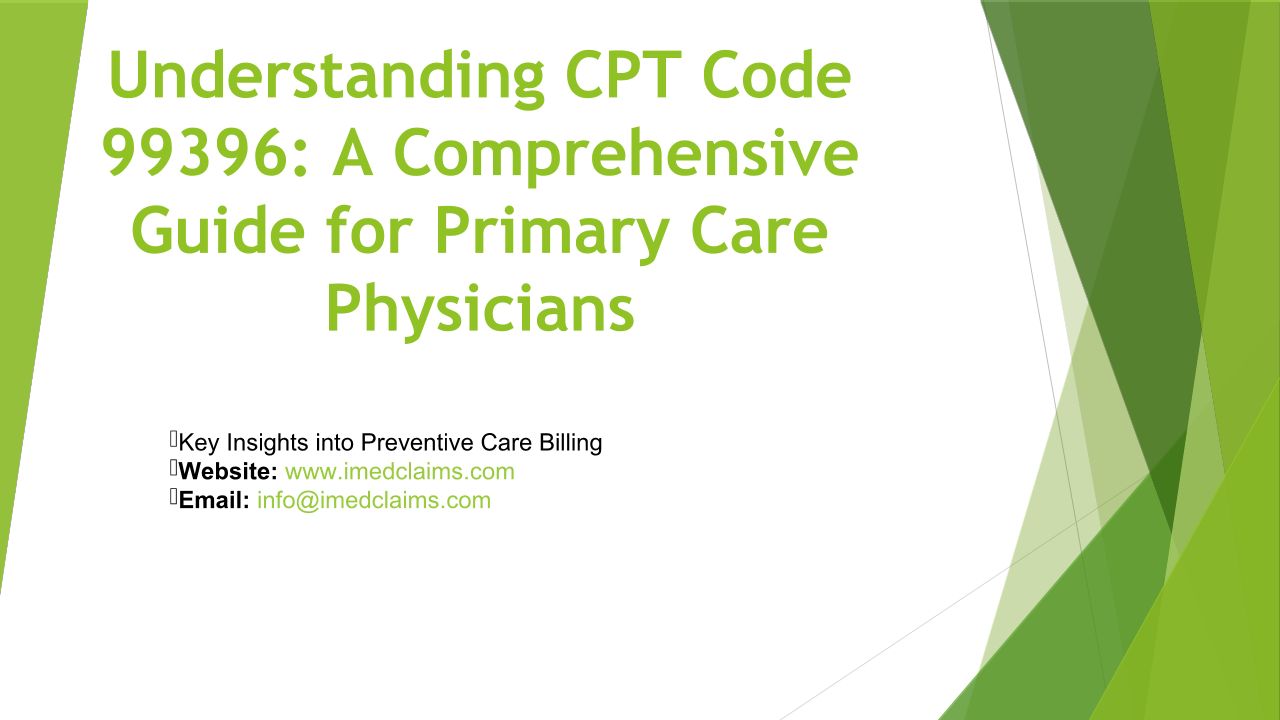 Understanding CPT Code 99396: A Comprehensive Guide for Primary Care Physicians

Key Insights into Preventive Care Billing
Website: www.imedclaims.com
Email: info@imedclaims.com